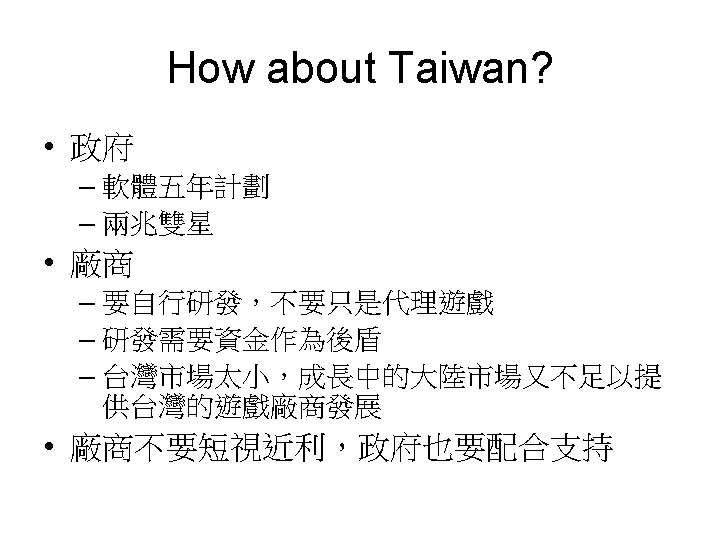 How about Taiwan?

• 政府
  – 軟體五年計劃
  – 兩兆雙星
• 廠商
  – 要自行研發，不要只是代理遊戲
  – 研發需要資金作為後盾
  – 台灣市場太小，成長中的大陸市場又不足以提供台灣的遊戲廠商發展
• 廠商不要短視近利，政府也要配合支持